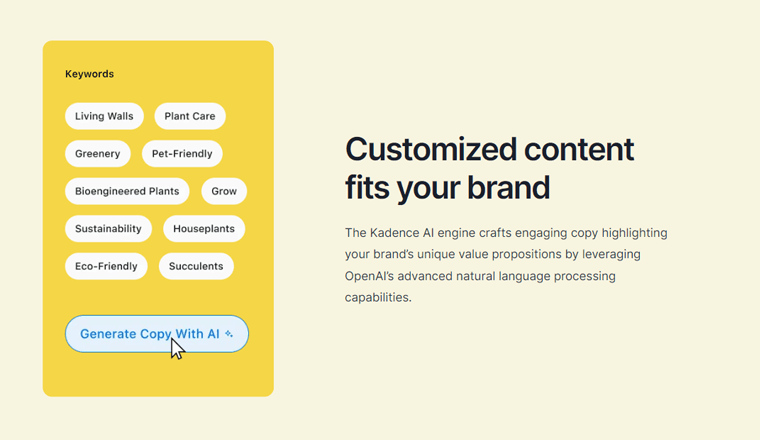 Keywords

Living Walls

Plant Care

Greenery

Pet-Friendly

Bioengineered Plants

Grow

Sustainability

Houseplants

Eco-Friendly

Succulents

Generate Copy With AI

Customized content fits your brand

The Kadence AI engine crafts engaging copy highlighting your brand's unique value propositions by leveraging OpenAI's advanced natural language processing capabilities.